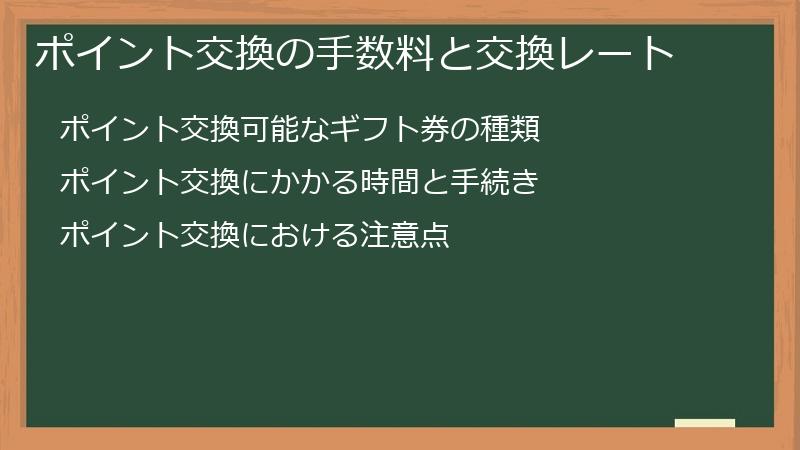 ポイント交換の手数料と交換レート

ポイント交換可能なギフト券の種類

ポイント交換にかかる時間と手続き

ポイント交換における注意点